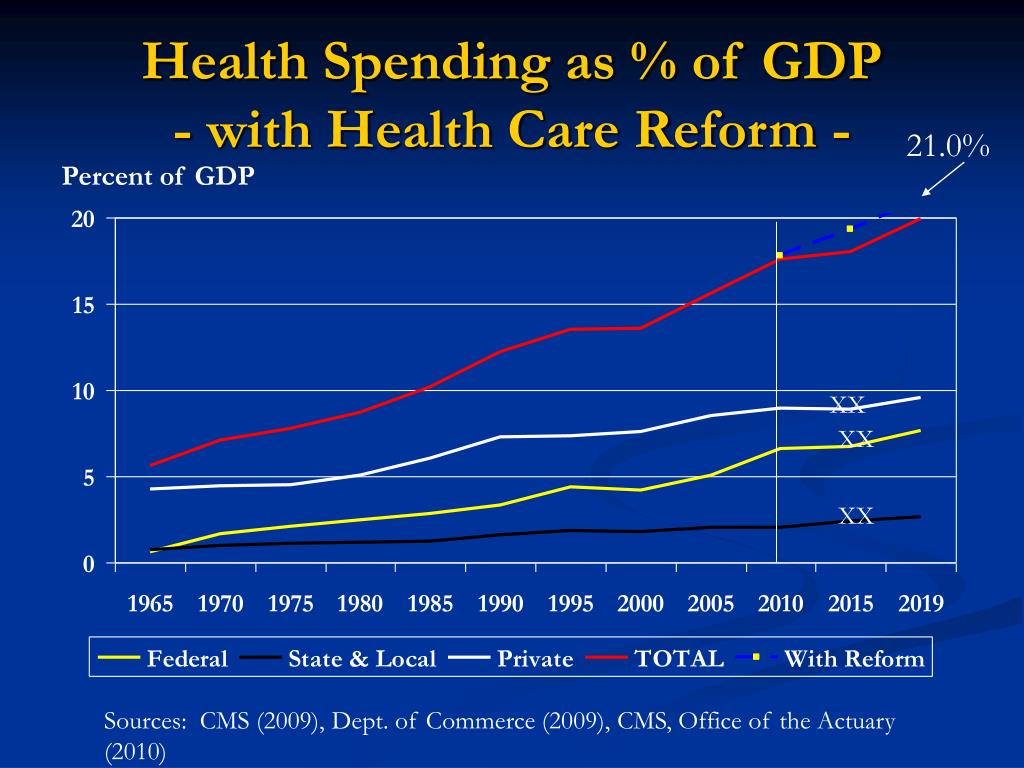 Health Spending as % of GDP
- with Health Care Reform -

21.0%

Percent of GDP

20
15
10
5
0

XX
XX
XX

1965 1970 1975 1980 1985 1990 1995 2000 2005 2010 2015 2019

Federal State & Local Private TOTAL With Reform

Sources: CMS (2009), Dept. of Commerce (2009), CMS, Office of the Actuary (2010)